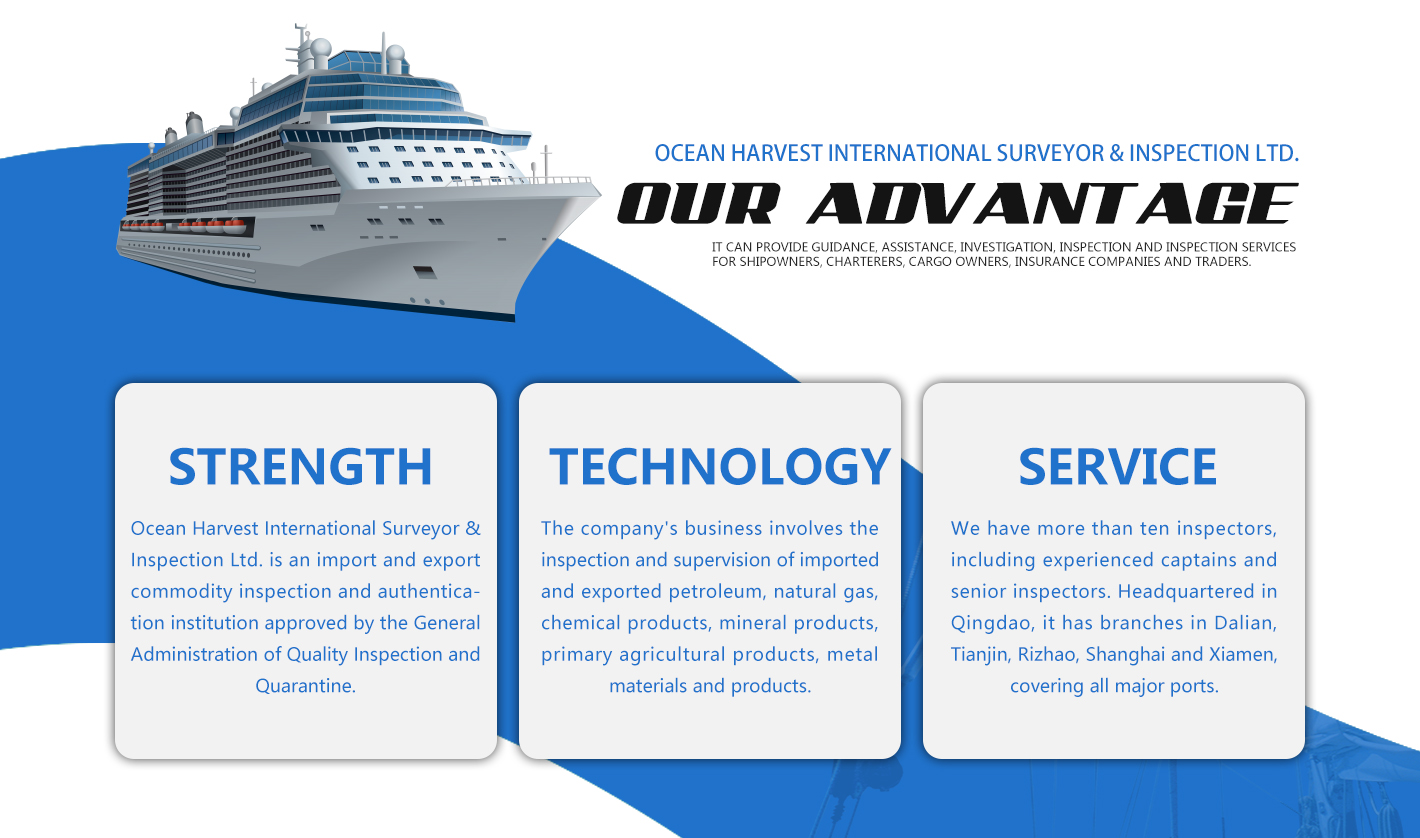 OCEAN HARVEST INTERNATIONAL SURVEYOR & INSPECTION LTD.

OUR ADVANTAGE

IT CAN PROVIDE GUIDANCE, ASSISTANCE, INVESTIGATION, INSPECTION AND INSPECTION SERVICES FOR SHIPOWNERS, CHARTERERS, CARGO OWNERS, INSURANCE COMPANIES AND TRADERS.

STRENGTH

Ocean Harvest International Surveyor & Inspection Ltd. is an import and export commodity inspection and authentication institution approved by the General Administration of Quality Inspection and Quarantine.

TECHNOLOGY

The company's business involves the inspection and supervision of imported and exported petroleum, natural gas, chemical products, mineral products, primary agricultural products, metal materials and products.

SERVICE

We have more than ten inspectors, including experienced captains and senior inspectors. Headquartered in Qingdao, it has branches in Dalian, Tianjin, Rizhao, Shanghai and Xiamen, covering all major ports.